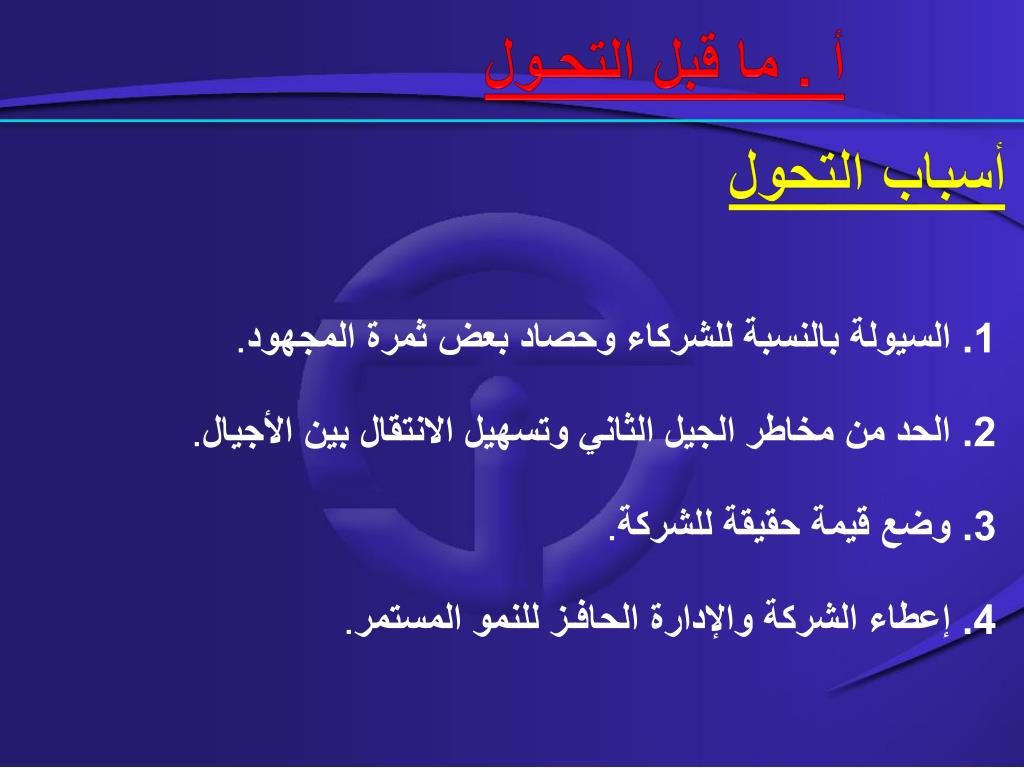 أ . ما قبل التحـول

أسباب التحول

1. السيولة بالنسبة للشركاء وحصاد بعض ثمرة المجهود.

2. الحد من مخاطر الجيل الثاني وتسهيل الانتقال بين الأجيال.

3. وضع قيمة حقيقة للشركة.

4. إعطاء الشركة والإدارة الحافز للنمو المستمر.